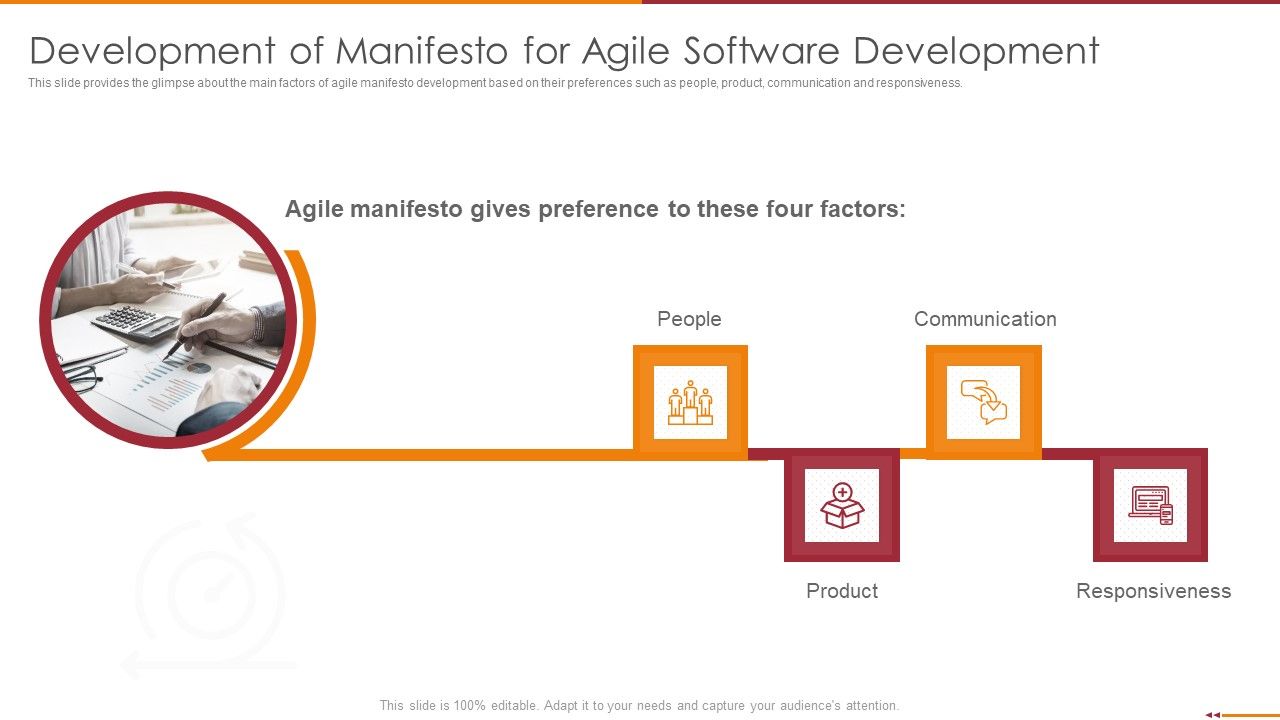 Development of Manifesto for Agile Software Development

This slide provides the glimpse about the main factors of agile manifesto development based on their preferences such as people, product, communication and responsiveness.

Agile manifesto gives preference to these four factors:

People

Communication

Product

Responsiveness

This slide is 100% editable. Adapt it to your needs and capture your audience's attention.